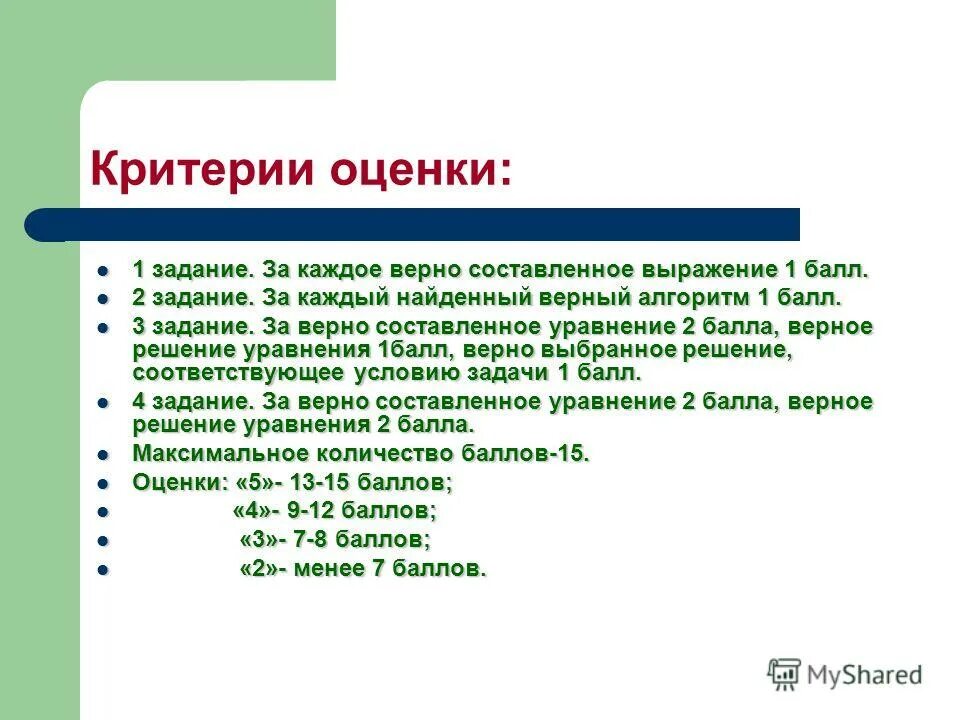 Критерии оценки:

- 1 задание. За каждое верно составленное выражение 1 балл.
- 2 задание. За каждый найденный верный алгоритм 1 балл.
- 3 задание. За верно составленное уравнение 2 балла, верное решение уравнения 1балл, верно выбранное решение, соответствующее условию задачи 1 балл.
- 4 задание. За верно составленное уравнение 2 балла, верное решение уравнения 2 балла.
- Максимальное количество баллов-15.
- Оценки: «5»- 13-15 баллов;
- «4»- 9-12 баллов;
- «3»- 7-8 баллов;
- «2»- менее 7 баллов.

MyShared